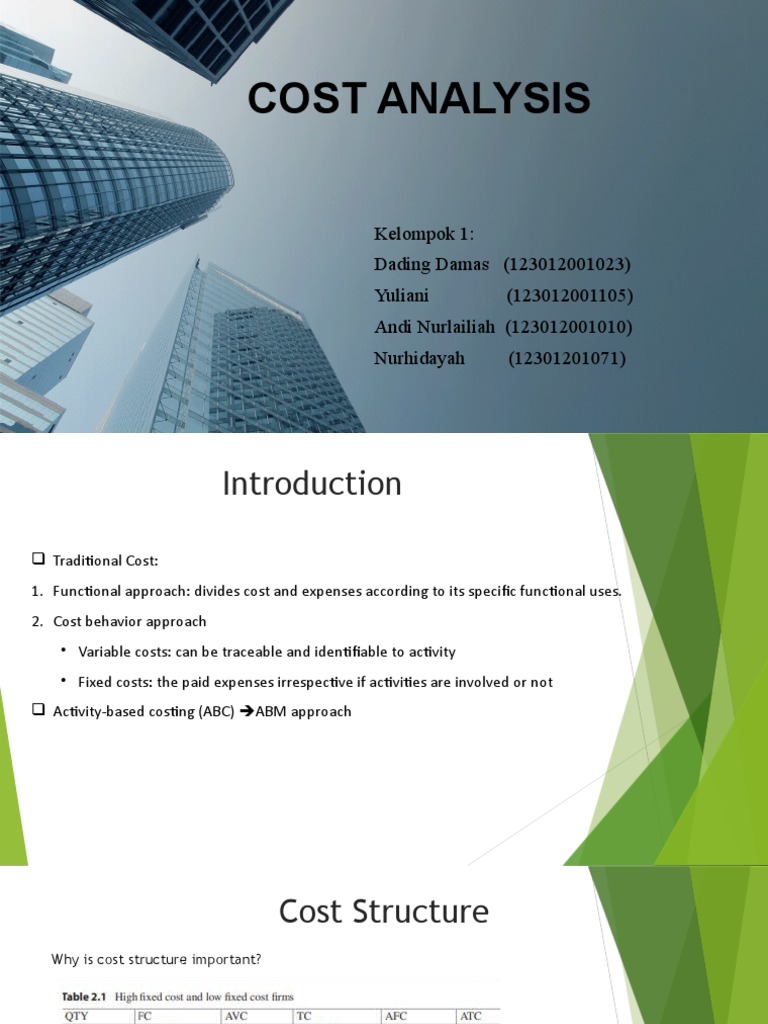 COST ANALYSIS

Kelompok 1:
Dading Damas (123012001023)
Yuliani (123012001105)
Andi Nurlailiah (123012001010)
Nurhidayah (12301201071)

Introduction

❑ Traditional Cost:

1. Functional approach: divides cost and expenses according to its specific functional uses.
2. Cost behavior approach
 • Variable costs: can be traceable and identifiable to activity
 • Fixed costs: the paid expenses irrespective if activities are involved or not

❑ Activity-based costing (ABC) ➔ABM approach

Cost Structure

Why is cost structure important?

Table 2.1 High fixed cost and low fixed cost firms

| QTY | FC | AVC | TC | AFC | ATC |
|---|---|---|---|---|---|